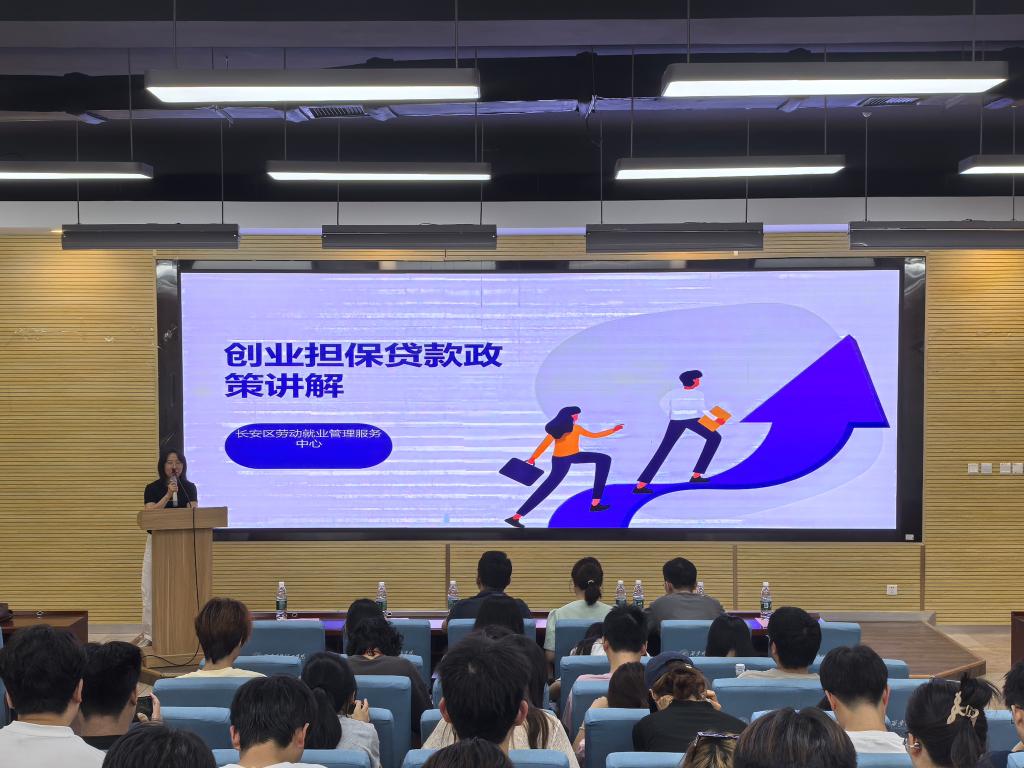 创业担保贷款政策讲解

长安区劳动就业管理服务中心